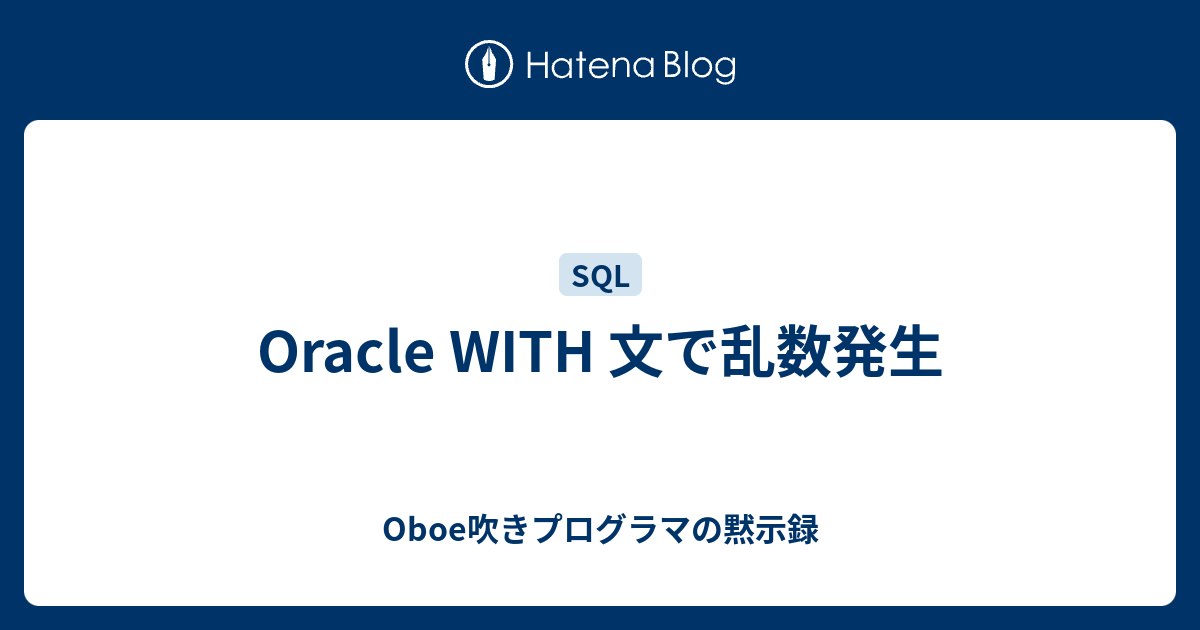 Hatena Blog

SQL

Oracle WITH 文で乱数発生

Oboe吹きプログラマの黙示録